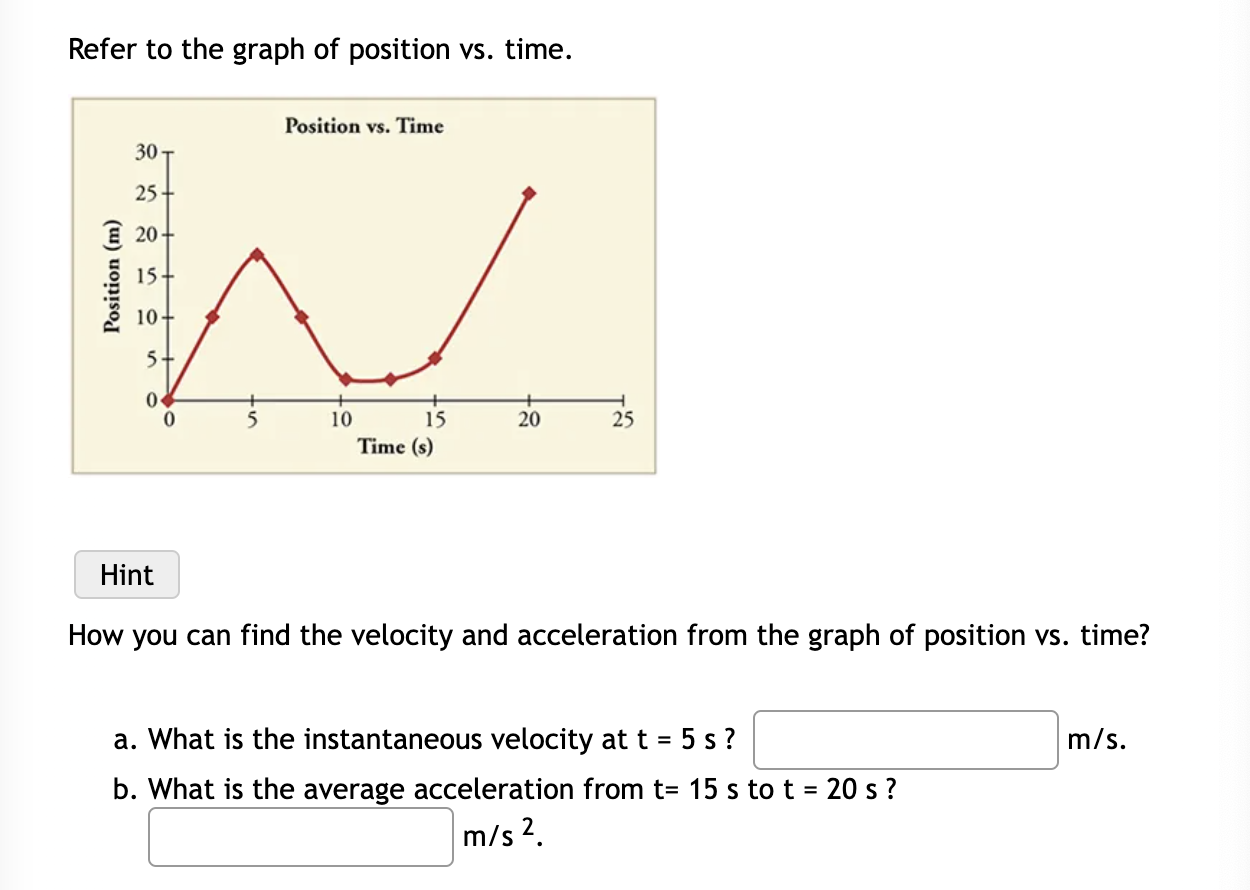 Refer to the graph of position vs. time.

Position vs. Time

Position (m)

30
25
20
15
10
5
0

0 5 10 15 20 25

Time (s)

Hint

How you can find the velocity and acceleration from the graph of position vs. time?

a. What is the instantaneous velocity at t = 5 s ? m/s.

b. What is the average acceleration from t= 15 s to t = 20 s ?

m/s $^2$.